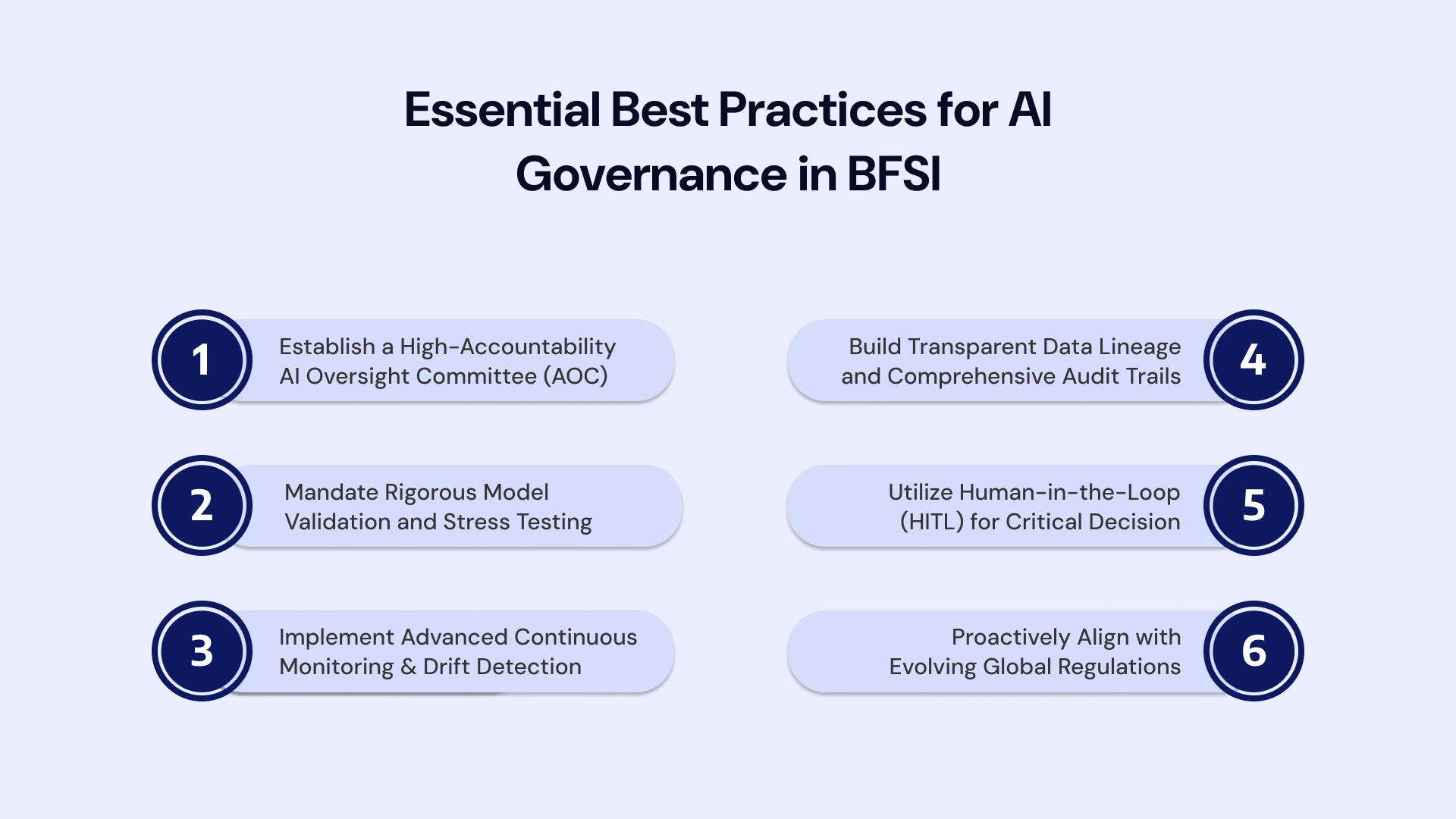 Essential Best Practices for AI Governance in BFSI

1
Establish a High-Accountability AI Oversight Committee (AOC)

2
Mandate Rigorous Model Validation and Stress Testing

3
Implement Advanced Continuous Monitoring & Drift Detection

4
Build Transparent Data Lineage and Comprehensive Audit Trails

5
Utilize Human-in-the-Loop (HITL) for Critical Decision

6
Proactively Align with Evolving Global Regulations